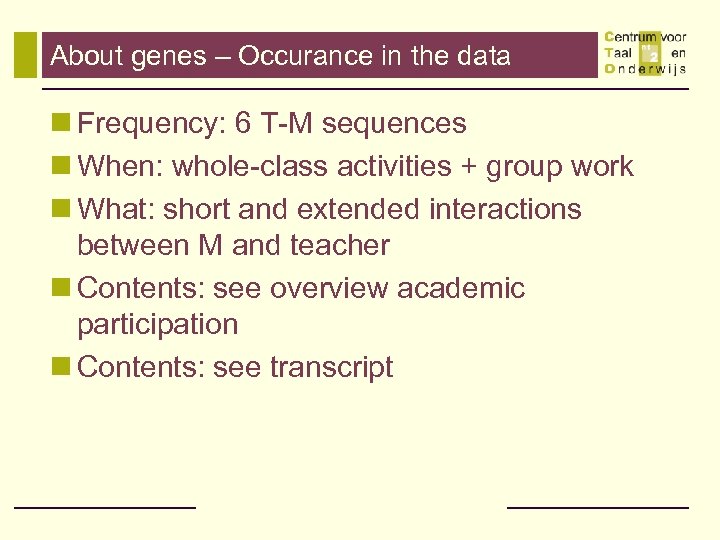 About genes – Occurance in the data

Centrum voor Taal en Onderwijs

Frequency: 6 T-M sequences

When: whole-class activities + group work

What: short and extended interactions between M and teacher

Contents: see overview academic participation

Contents: see transcript